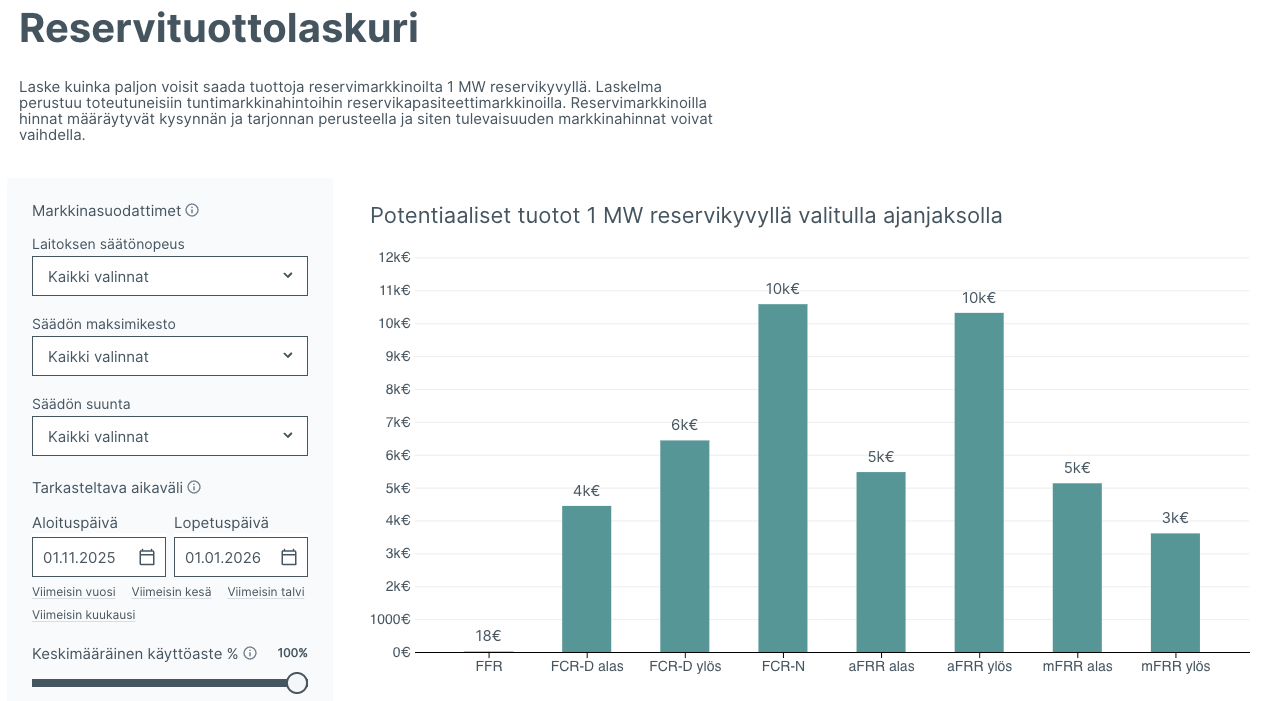 Reservituottolaskuri

Laske kuinka paljon voisit saada tuottoja reservimarkkinoilta 1 MW reservikyvyllä. Laskelma perustuu toteutuneisiin tuntimarkkinahintoihin reservikapasiteettimarkkinoilla. Reservimarkkinoilla hinnat määräytyvät kysynnän ja tarjonnan perusteella ja siten tulevaisuuden markkinahinnat voivat vaihdella.

Markkinasuodattimet

Laitoksen säätönopeus
Kaikki valinnat

Säädön maksimikesto
Kaikki valinnat

Säädön suunta
Kaikki valinnat

Tarkasteltava aikaväli

Aloituspäivä
01.11.2025

Lopetuspäivä
01.01.2026

Viimeisin vuosi Viimeisin kesä Viimeisin talvi
Viimeisin kuukausi

Keskimääräinen käyttöaste % 100%

Potentiaaliset tuotot 1 MW reservikyvyllä valitulla ajanjaksolla

12k€
11k€
10k€
9k€
8k€
7k€
6k€
5k€
4k€
3k€
2k€
1000€
0€

18€ 4k€ 6k€ 10k€ 5k€ 10k€ 5k€ 3k€

FFR FCR-D alas FCR-D ylös FCR-N aFRR alas aFRR ylös mFRR alas mFRR ylös